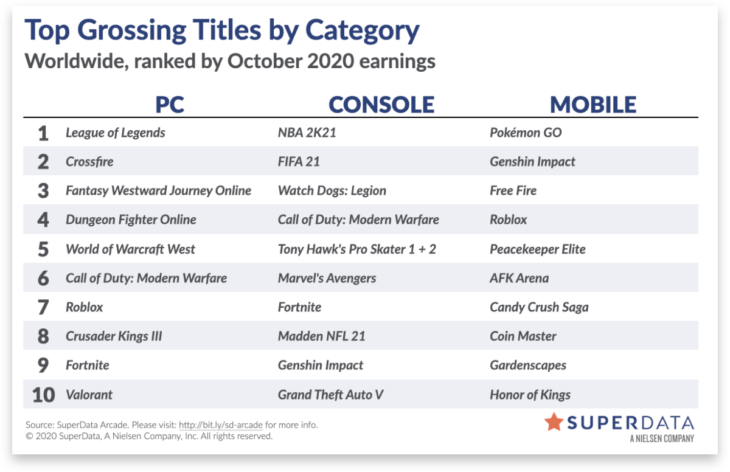 Top Grossing Titles by Category
Worldwide, ranked by October 2020 earnings

| | PC | CONSOLE | MOBILE |
|---|---|---|---|
| 1 | League of Legends | NBA 2K21 | Pokémon GO |
| 2 | Crossfire | FIFA 21 | Genshin Impact |
| 3 | Fantasy Westward Journey Online | Watch Dogs: Legion | Free Fire |
| 4 | Dungeon Fighter Online | Call of Duty: Modern Warfare | Roblox |
| 5 | World of Warcraft West | Tony Hawk's Pro Skater 1 + 2 | Peacekeeper Elite |
| 6 | Call of Duty: Modern Warfare | Marvel's Avengers | AFK Arena |
| 7 | Roblox | Fortnite | Candy Crush Saga |
| 8 | Crusader Kings III | Madden NFL 21 | Coin Master |
| 9 | Fortnite | Genshin Impact | Gardenscapes |
| 10 | Valorant | Grand Theft Auto V | Honor of Kings |

Source: SuperData Arcade. Please visit: http://bit.ly/sd-arcade for more info.
© 2020 SuperData, A Nielsen Company, Inc. All rights reserved.

SUPERDATA
A NIELSEN COMPANY